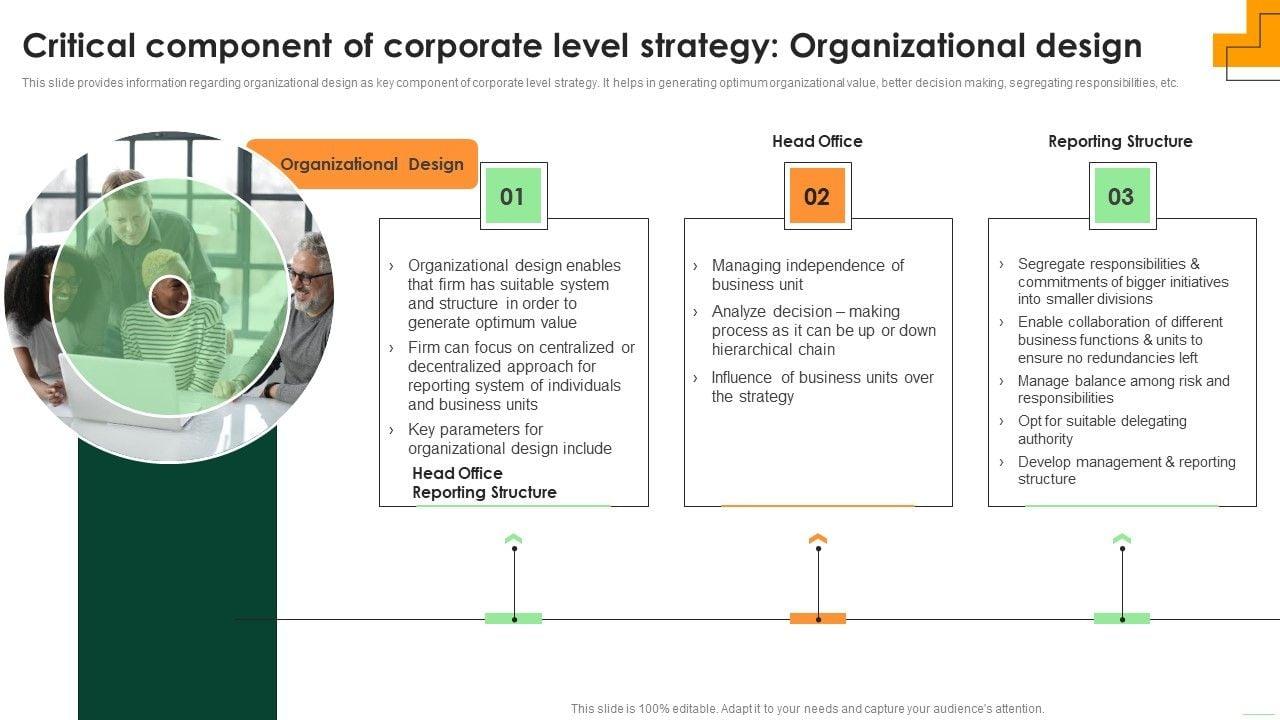 Critical component of corporate level strategy: Organizational design

This slide provides information regarding organizational design as key component of corporate level strategy. It helps in generating optimum organizational value, better decision making, segregating responsibilities, etc.

Organizational Design

01

› Organizational design enables that firm has suitable system and structure in order to generate optimum value
› Firm can focus on centralized or decentralized approach for reporting system of individuals and business units
› Key parameters for organizational design include
Head Office
Reporting Structure

Head Office

02

› Managing independence of business unit
› Analyze decision – making process as it can be up or down hierarchical chain
› Influence of business units over the strategy

Reporting Structure

03

› Segregate responsibilities & commitments of bigger initiatives into smaller divisions
› Enable collaboration of different business functions & units to ensure no redundancies left
› Manage balance among risk and responsibilities
› Opt for suitable delegating authority
› Develop management & reporting structure

This slide is 100% editable. Adapt it to your needs and capture your audience's attention.